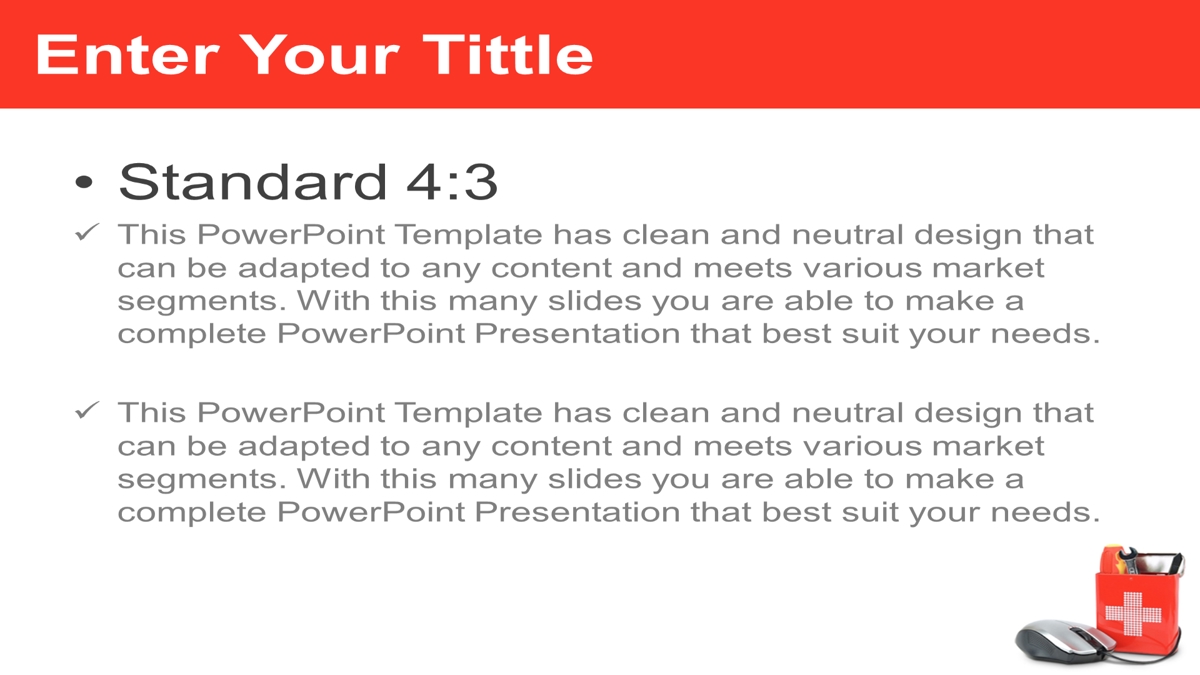 Enter Your Tittle

• Standard 4:3

✓ This PowerPoint Template has clean and neutral design that can be adapted to any content and meets various market segments. With this many slides you are able to make a complete PowerPoint Presentation that best suit your needs.

✓ This PowerPoint Template has clean and neutral design that can be adapted to any content and meets various market segments. With this many slides you are able to make a complete PowerPoint Presentation that best suit your needs.